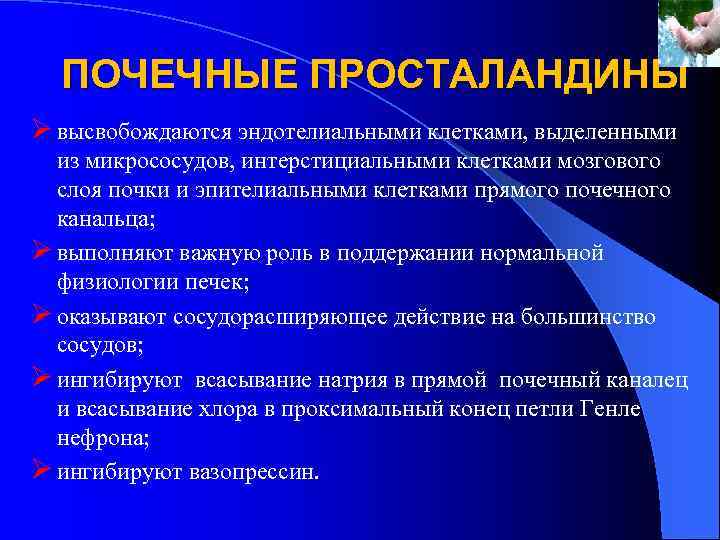 ПОЧЕЧНЫЕ ПРОСТАЛАНДИНЫ

➢ высвобождаются эндотелиальными клетками, выделенными из микрососудов, интерстициальными клетками мозгового слоя почки и эпителиальными клетками прямого почечного канальца;

➢ выполняют важную роль в поддержании нормальной физиологии печек;

➢ оказывают сосудорасширяющее действие на большинство сосудов;

➢ ингибируют всасывание натрия в прямой почечный каналец и всасывание хлора в проксимальный конец петли Генле нефрона;

➢ ингибируют вазопрессин.